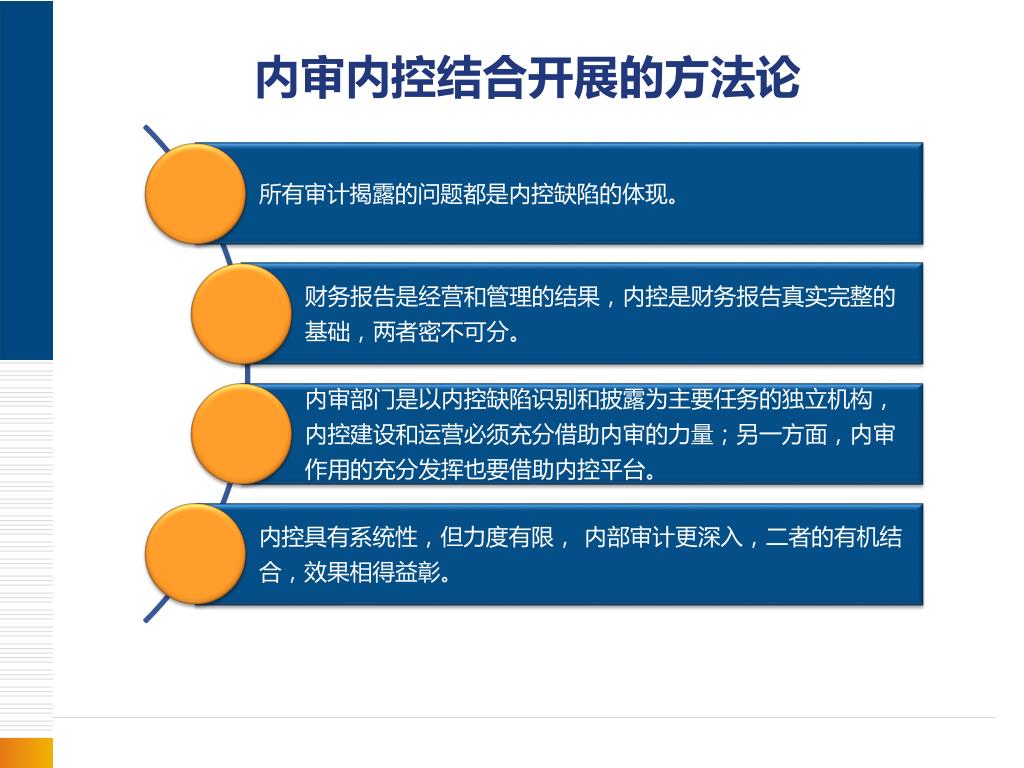 内审内控结合开展的方法论

所有审计揭露的问题都是内控缺陷的体现。

财务报告是经营和管理的结果，内控是财务报告真实完整的基础，两者密不可分。

内审部门是以内控缺陷识别和披露为主要任务的独立机构，内控建设和运营必须充分借助内审的力量；另一方面，内审作用的充分发挥也要借助内控平台。

内控具有系统性，但力度有限， 内部审计更深入，二者的有机结合，效果相得益彰。